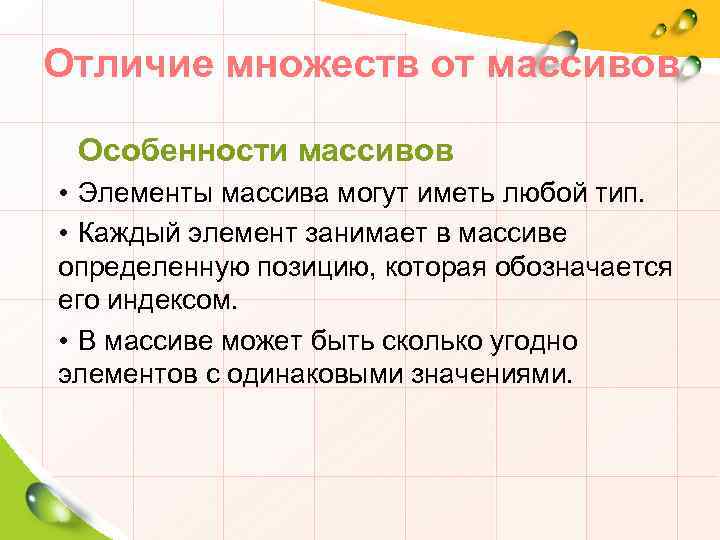 Отличие множеств от массивов

Особенности массивов

• Элементы массива могут иметь любой тип.

• Каждый элемент занимает в массиве определенную позицию, которая обозначается его индексом.

• В массиве может быть сколько угодно элементов с одинаковыми значениями.